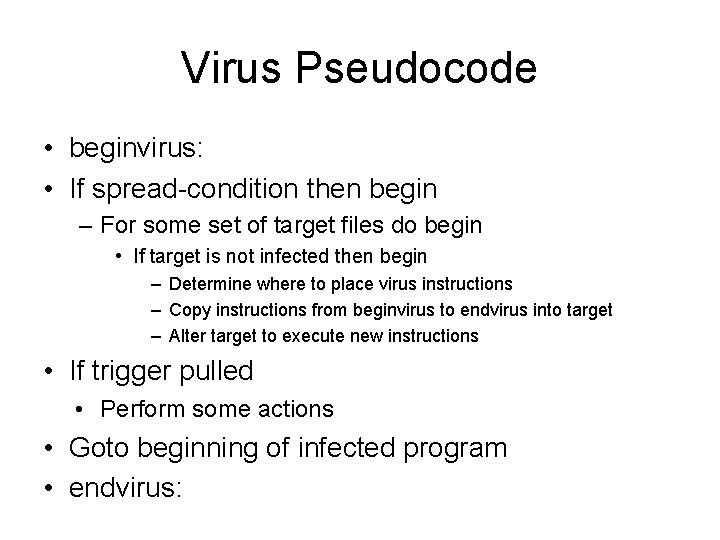 Virus Pseudocode

• beginvirus:
• If spread-condition then begin
– For some set of target files do begin
• If target is not infected then begin
– Determine where to place virus instructions
– Copy instructions from beginvirus to endvirus into target
– Alter target to execute new instructions
• If trigger pulled
• Perform some actions
• Goto beginning of infected program
• endvirus: